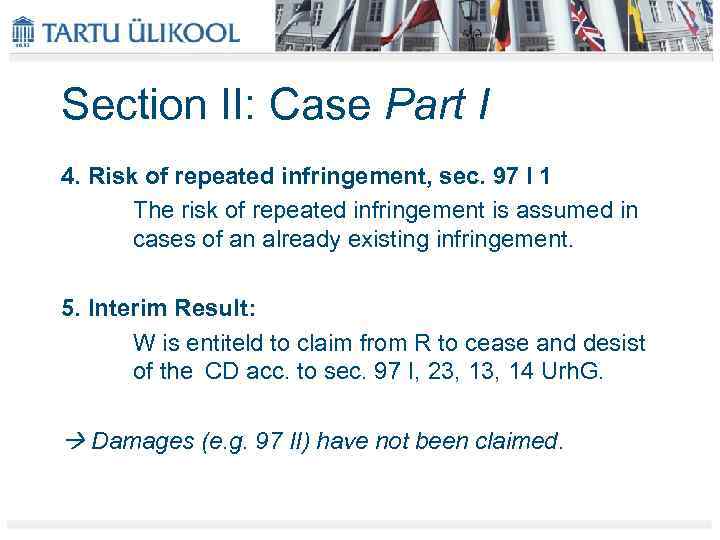 TARTU ÜLIKOOL

Section II: Case Part I

4. Risk of repeated infringement, sec. 97 I 1

The risk of repeated infringement is assumed in cases of an already existing infringement.

5. Interim Result:

W is entiteld to claim from R to cease and desist of the CD acc. to sec. 97 I, 23, 13, 14 UrhG.

→ Damages (e.g. 97 II) have not been claimed.